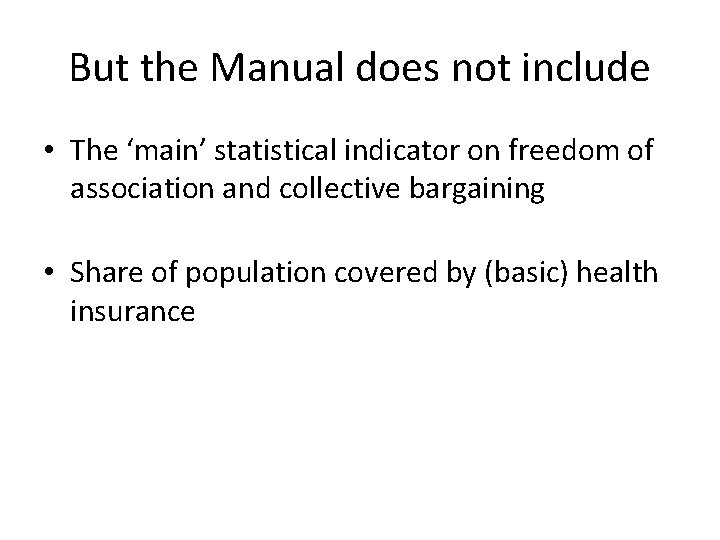 But the Manual does not include

• The ‘main’ statistical indicator on freedom of association and collective bargaining

• Share of population covered by (basic) health insurance